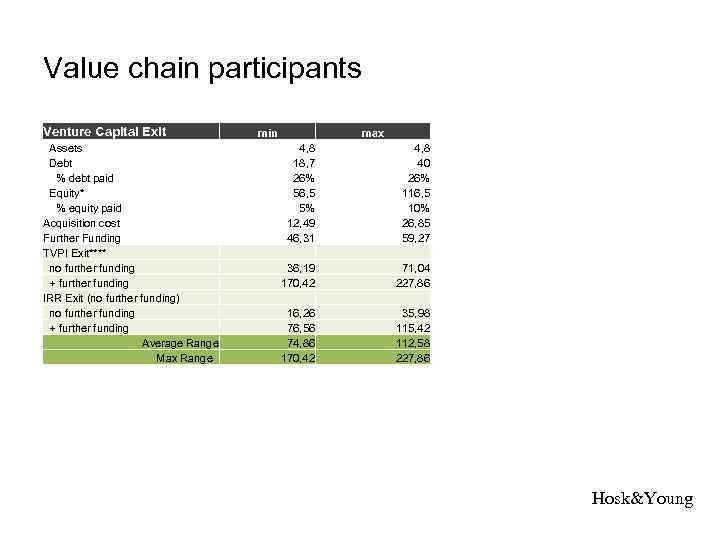 Value chain participants

| Venture Capital Exit | min | max |
|---|---|---|
| Assets | 4,8 | 4,8 |
| Debt | 18,7 | 40 |
| % debt paid | 26% | 26% |
| Equity* | 56,5 | 116,5 |
| % equity paid | 5% | 10% |
| Acquisition cost | 12,49 | 26,85 |
| Further Funding | 46,31 | 59,27 |
| TVPI Exit**** | | |
| no further funding | 36,19 | 71,04 |
| + further funding | 170,42 | 227,86 |
| IRR Exit (no further funding) | | |
| no further funding | 16,26 | 35,98 |
| + further funding | 76,56 | 115,42 |
| Average Range | 74,86 | 112,58 |
| Max Range | 170,42 | 227,86 |

Hosk&Young